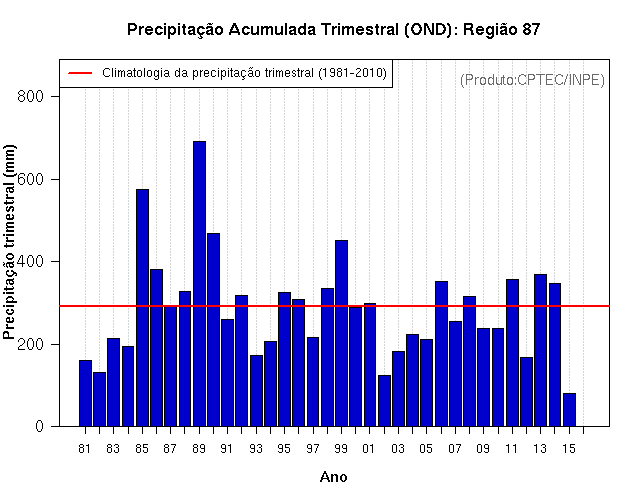 Precipitação Acumulada Trimestral (OND): Região 87

Climatologia da precipitação trimestral (1981-2010)

(Produto:CPTEC/INPE)

Precipitação trimestral (mm)

800
600
400
200
0

81 83 85 87 89 91 93 95 97 99 01 03 05 07 09 11 13 15

Ano